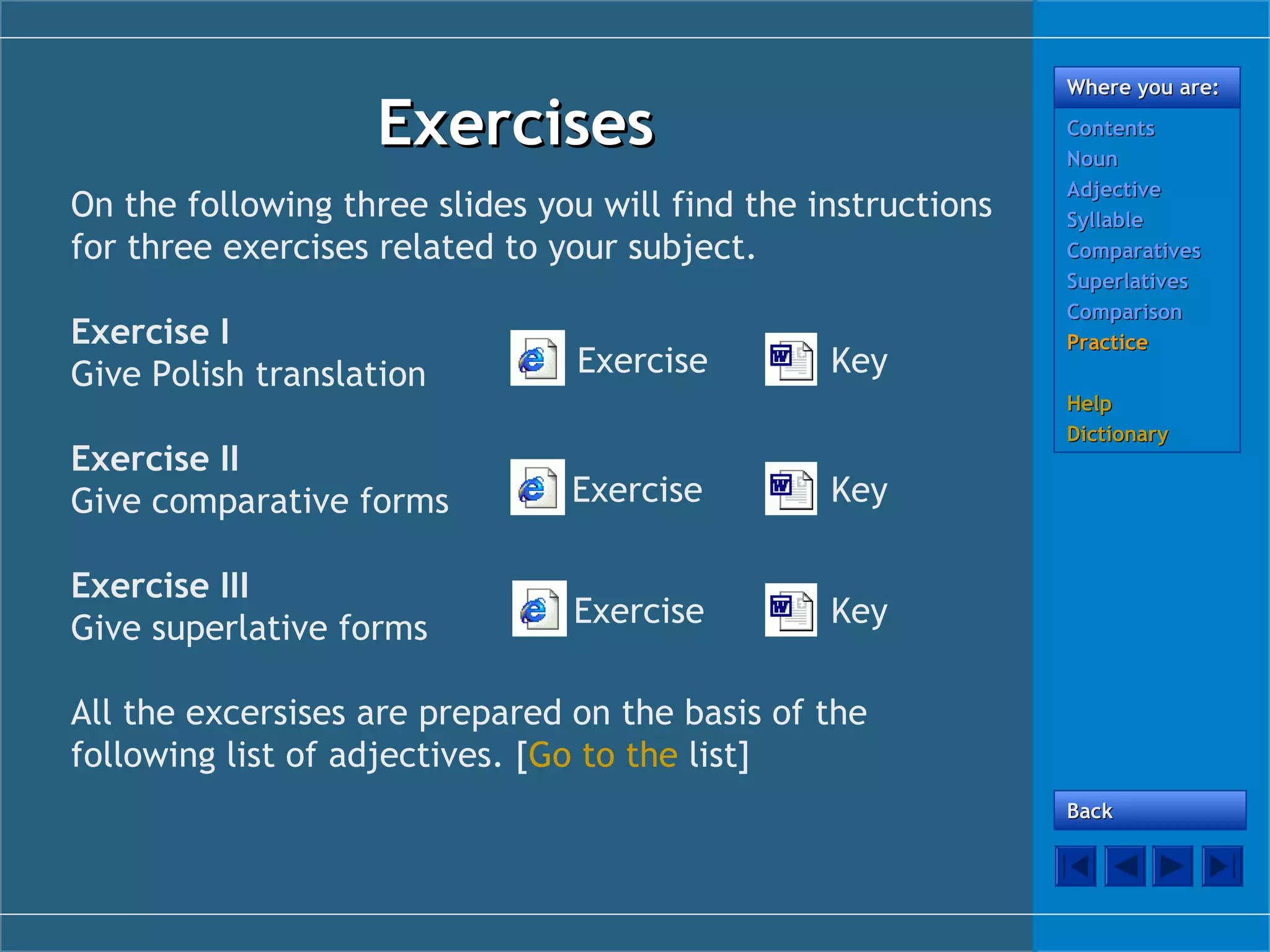 Exercises

On the following three slides you will find the instructions for three exercises related to your subject.

Exercise I
Give Polish translation

Exercise

Key

Exercise II
Give comparative forms

Exercise

Key

Exercise III
Give superlative forms

Exercise

Key

All the excersises are prepared on the basis of the following list of adjectives. [Go to the list]

Where you are:
Contents
Noun
Adjective
Syllable
Comparatives
Superlatives
Comparison
Practice

Help
Dictionary

Back